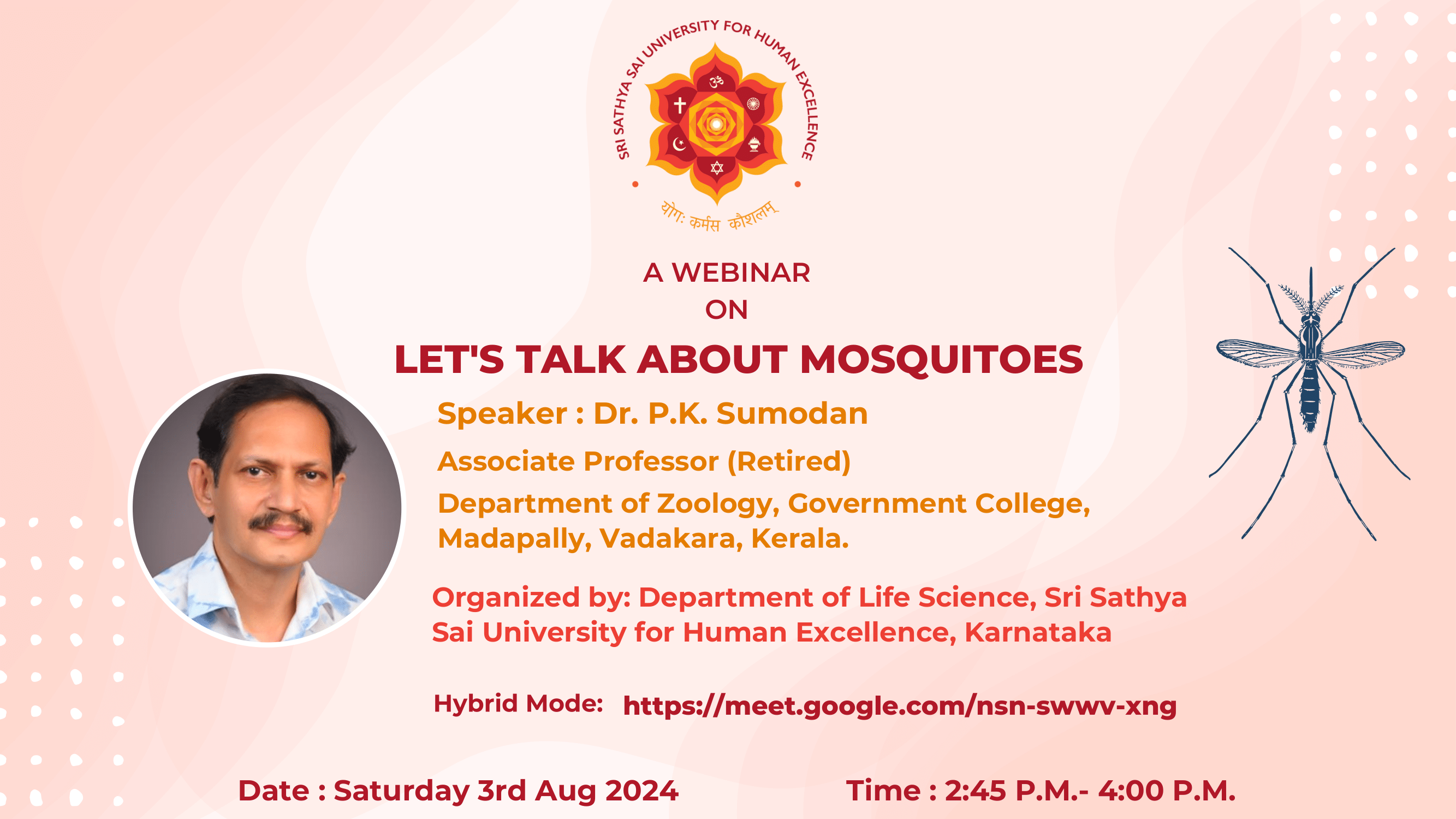 SRI SATHYA SAI UNIVERSITY FOR HUMAN EXCELLENCE

योगः कर्मसु कौशलम्

A WEBINAR
ON
LET'S TALK ABOUT MOSQUITOES

Speaker : Dr. P.K. Sumodan

Associate Professor (Retired)

Department of Zoology, Government College, Madapally, Vadakara, Kerala.

Organized by: Department of Life Science, Sri Sathya Sai University for Human Excellence, Karnataka

Hybrid Mode: https://meet.google.com/nsn-swwv-xng

Date : Saturday 3rd Aug 2024

Time : 2:45 P.M.- 4:00 P.M.